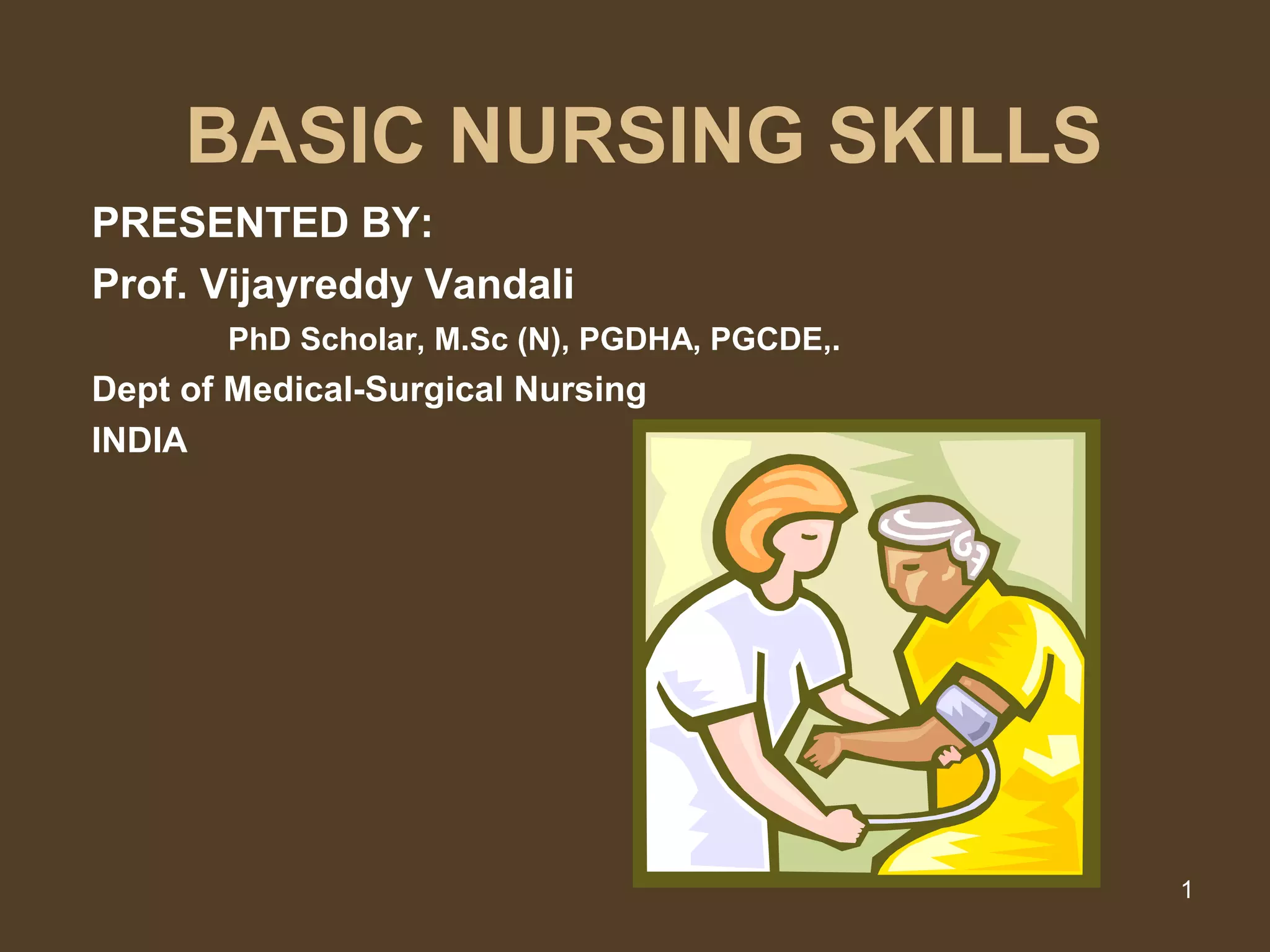 BASIC NURSING SKILLS

PRESENTED BY:

Prof. Vijayreddy Vandali

PhD Scholar, M.Sc (N), PGDHA, PGCDE,.

Dept of Medical-Surgical Nursing

INDIA

1